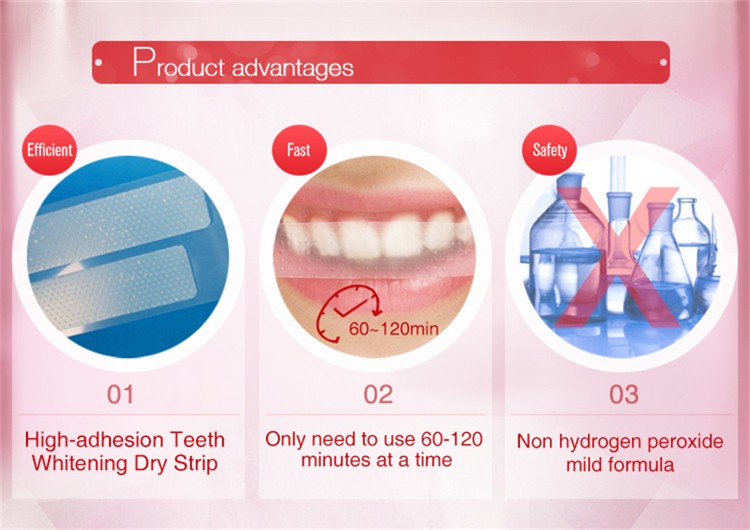 Product advantages

Efficient

01

High-adhesion Teeth Whitening Dry Strip

Fast

60~120min

02

Only need to use 60-120 minutes at a time

Safety

03

Non hydrogen peroxide mild formula